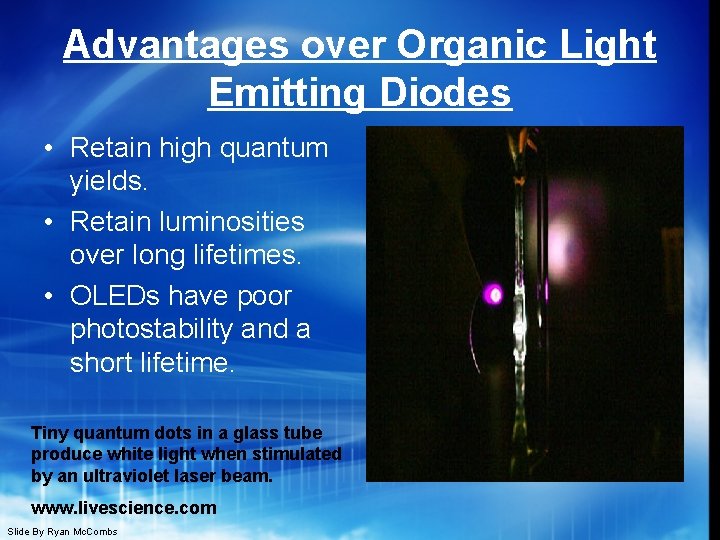 Advantages over Organic Light Emitting Diodes

• Retain high quantum yields.
• Retain luminosities over long lifetimes.
• OLEDs have poor photostability and a short lifetime.

Tiny quantum dots in a glass tube produce white light when stimulated by an ultraviolet laser beam.

www.livescience.com

Slide By Ryan McCombs